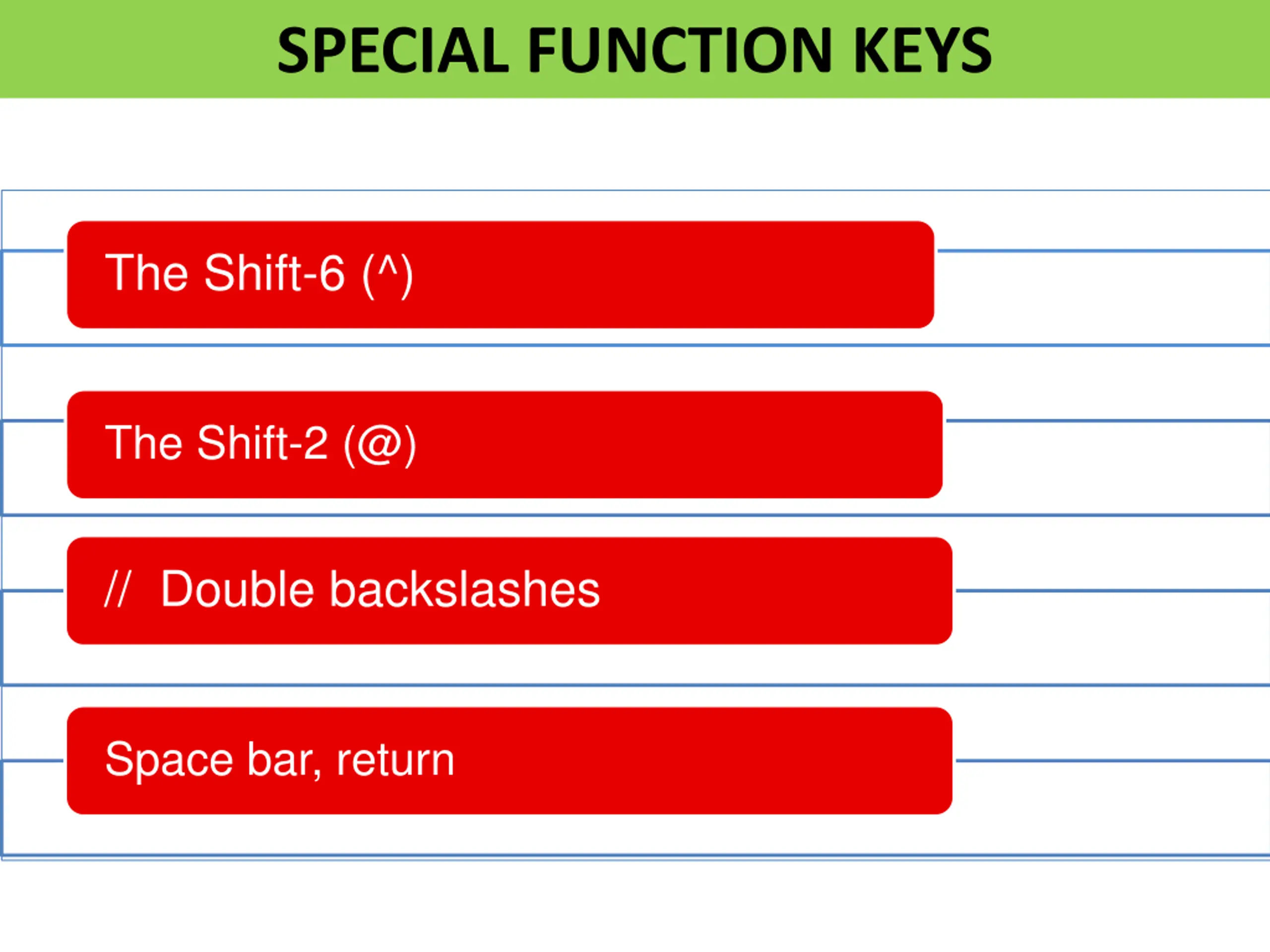 SPECIAL FUNCTION KEYS

The Shift-6 (^)

The Shift-2 (@)

// Double backslashes

Space bar, return